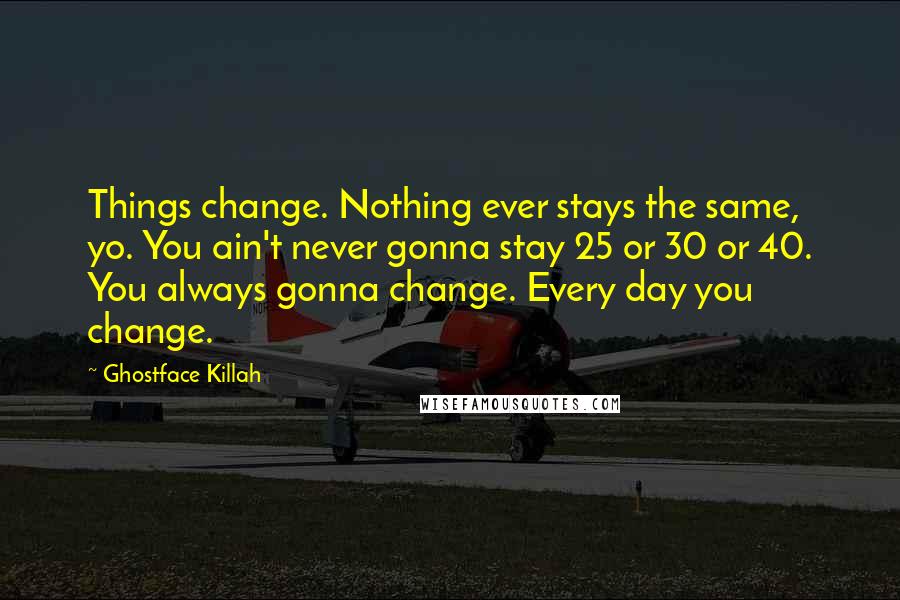 Things change. Nothing ever stays the same, yo. You ain't never gonna stay 25 or 30 or 40. You always gonna change. Every day you change.

~ Ghostface Killah

WISEFAMOUSQUOTES.COM